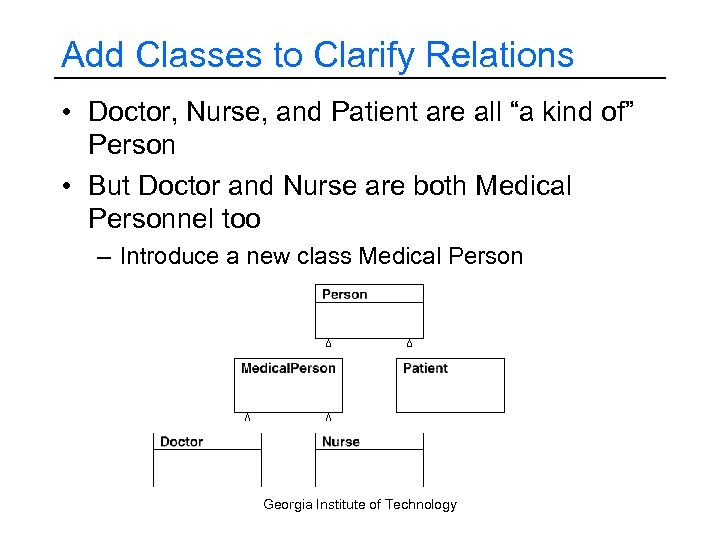 Add Classes to Clarify Relations

• Doctor, Nurse, and Patient are all “a kind of” Person

• But Doctor and Nurse are both Medical Personnel too

– Introduce a new class Medical Person

Person

MedicalPerson

Patient

Doctor

Nurse

Georgia Institute of Technology